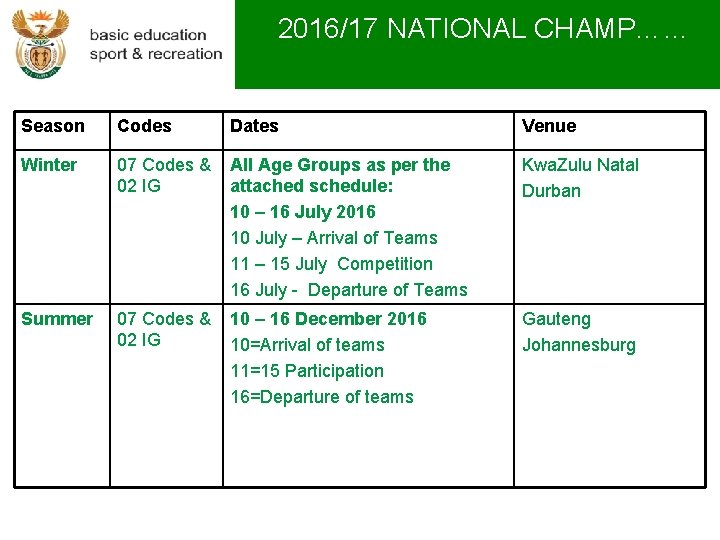 basic education
sport & recreation

2016/17 NATIONAL CHAMP……

| Season | Codes | Dates | Venue |
|---|---|---|---|
| Winter | 07 Codes & 02 IG | All Age Groups as per the attached schedule: 10 – 16 July 2016 10 July – Arrival of Teams 11 – 15 July Competition 16 July - Departure of Teams | KwaZulu Natal Durban |
| Summer | 07 Codes & 02 IG | 10 – 16 December 2016 10=Arrival of teams 11=15 Participation 16=Departure of teams | Gauteng Johannesburg |